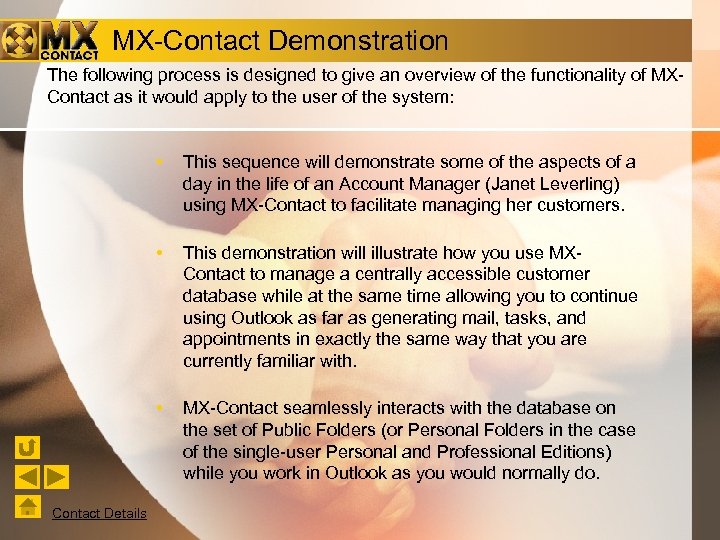 MX CONTACT

MX-Contact Demonstration

The following process is designed to give an overview of the functionality of MX-Contact as it would apply to the user of the system:

• This sequence will demonstrate some of the aspects of a day in the life of an Account Manager (Janet Leverling) using MX-Contact to facilitate managing her customers.

• This demonstration will illustrate how you use MX-Contact to manage a centrally accessible customer database while at the same time allowing you to continue using Outlook as far as generating mail, tasks, and appointments in exactly the same way that you are currently familiar with.

• MX-Contact seamlessly interacts with the database on the set of Public Folders (or Personal Folders in the case of the single-user Personal and Professional Editions) while you work in Outlook as you would normally do.

Contact Details